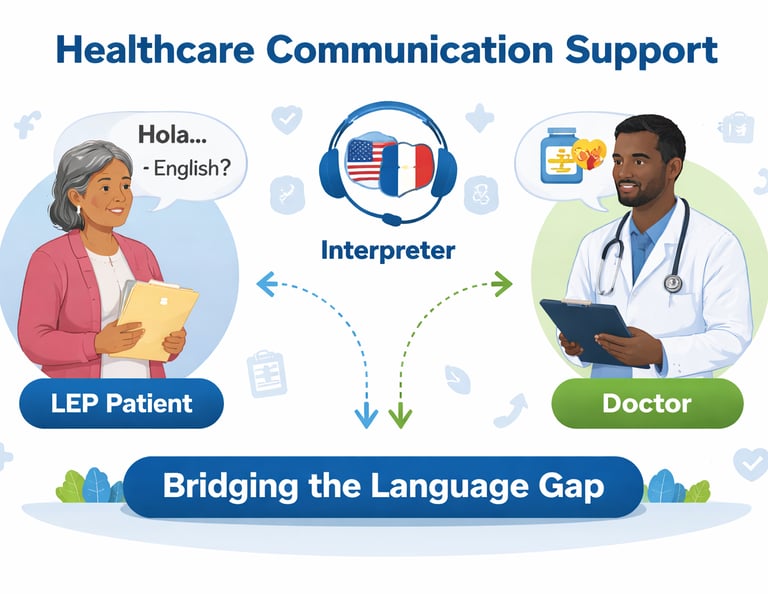 Healthcare Communication Support

Hola...
- English?

Interpreter

LEP Patient

Doctor

Bridging the Language Gap